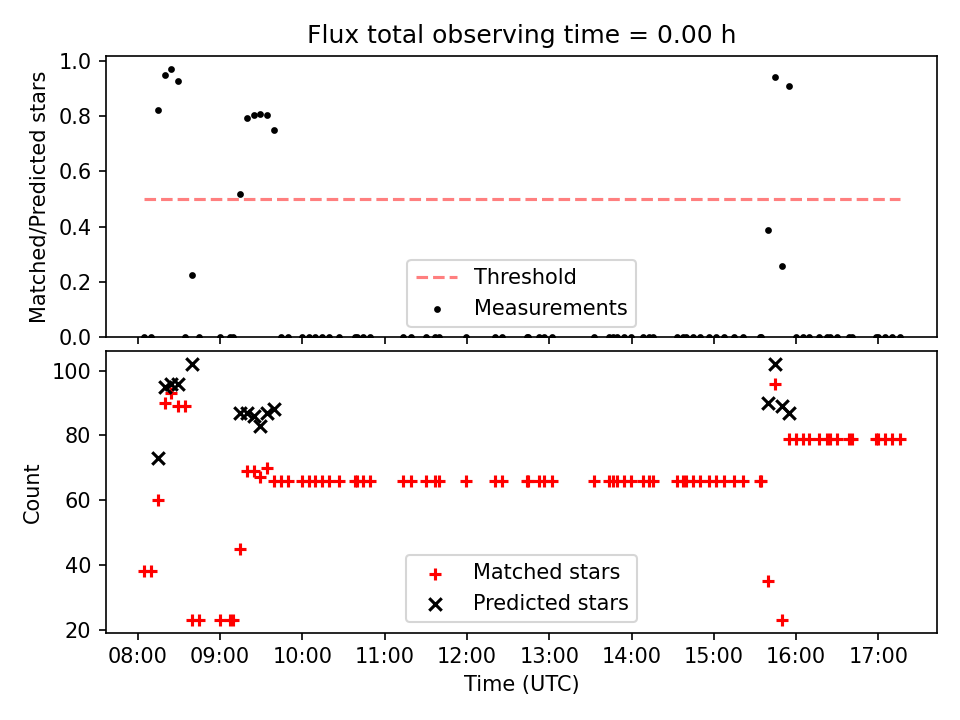 Flux total observing time = 0.00 h

Matched/Predicted stars

1.0
0.8
0.6
0.4
0.2
0.0

Threshold
Measurements

Count

100
80
60
40
20

Matched stars
Predicted stars

08:00 09:00 10:00 11:00 12:00 13:00 14:00 15:00 16:00 17:00

Time (UTC)